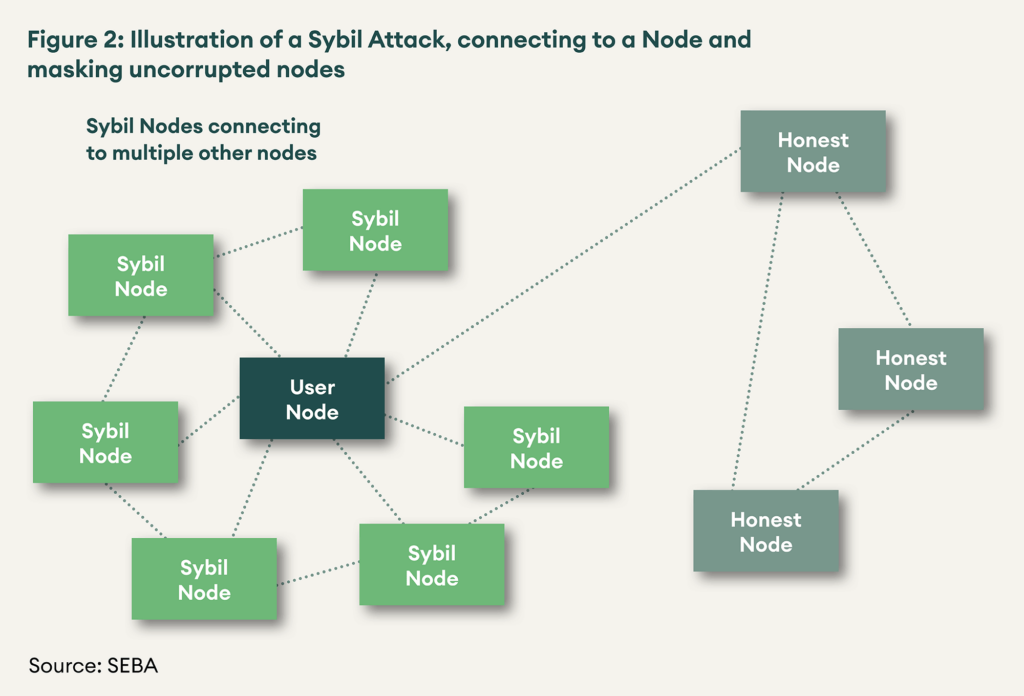 Figure 2: Illustration of a Sybil Attack, connecting to a Node and masking uncorrupted nodes

Sybil Nodes connecting to multiple other nodes

Honest Node

Sybil Node

Sybil Node

Honest Node

User Node

Sybil Node

Sybil Node

Honest Node

Sybil Node

Sybil Node

Source: SEBA